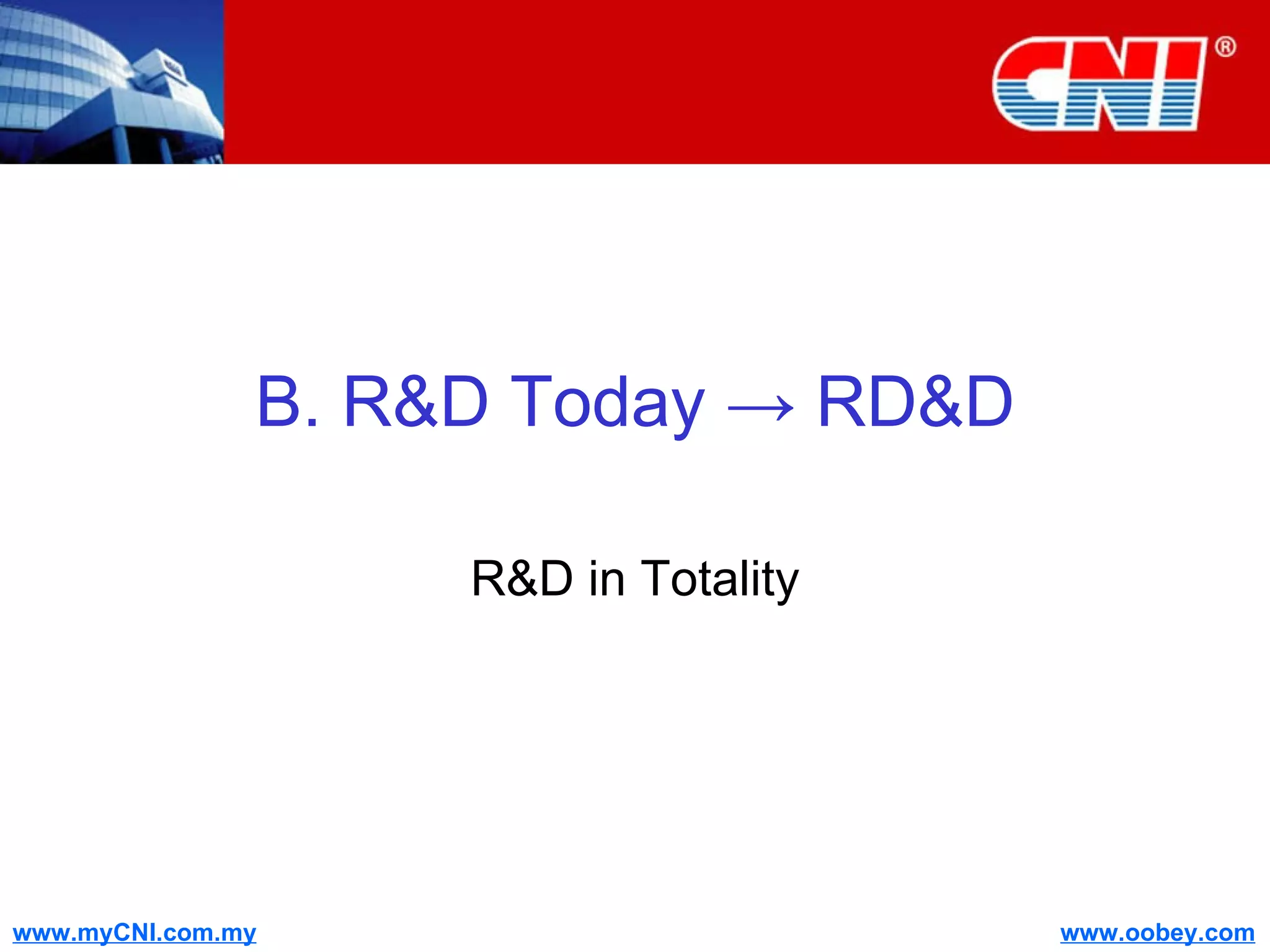 CNI®

B. R&D Today → RD&D

R&D in Totality

www.myCNI.com.my

www.oobey.com